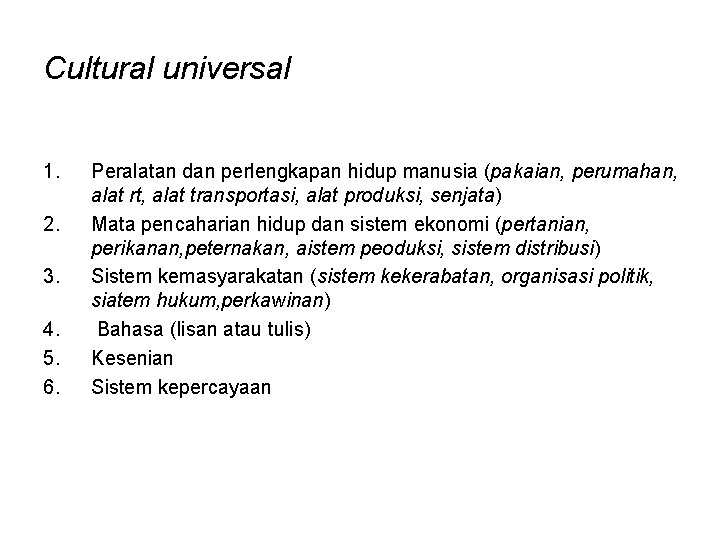 Cultural universal

1. Peralatan dan perlengkapan hidup manusia (pakaian, perumahan, alat rt, alat transportasi, alat produksi, senjata)
2. Mata pencaharian hidup dan sistem ekonomi (pertanian, perikanan,peternakan, aistem peoduksi, sistem distribusi)
3. Sistem kemasyarakatan (sistem kekerabatan, organisasi politik, siatem hukum,perkawinan)
4. Bahasa (lisan atau tulis)
5. Kesenian
6. Sistem kepercayaan